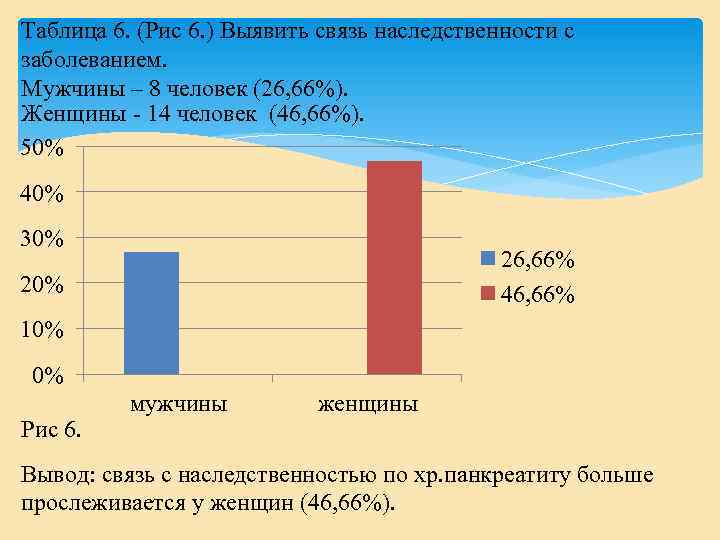 Таблица 6. (Рис 6.) Выявить связь наследственности с заболеванием.
Мужчины – 8 человек (26,66%).
Женщины - 14 человек (46,66%).

50%
40%
30%
20%
10%
0%

мужчины
женщины

26,66%
46,66%

Рис 6.

Вывод: связь с наследственностью по хр.панкреатиту больше прослеживается у женщин (46,66%).